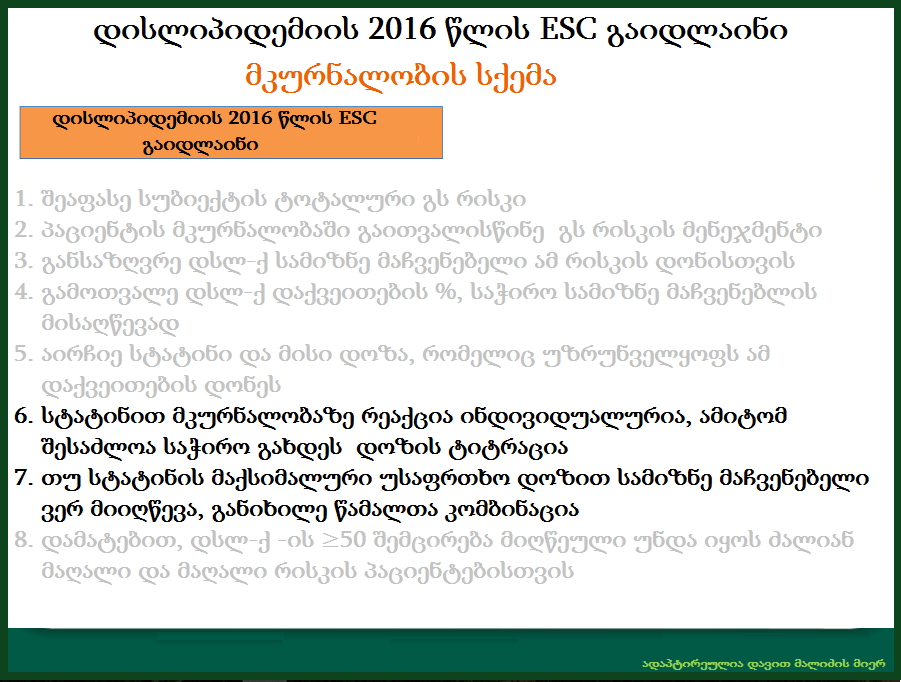 დისლიპიდემიის 2016 წლის ESC გაიდლაინი

მკურნალობის სქემა

დისლიპიდემიის 2016 წლის ESC გაიდლაინი

1. შეაფასე სუბიექტის ტოტალური გს რისკი
2. პაციენტის მკურნალობაში გაითვალისწინე გს რისკის მენეჯმენტი
3. განსაზღვრე დსლ-ქ სამიზნე მაჩვენებელი ამ რისკის დონისთვის
4. გამოთვალე დსლ-ქ დაქვეითების %, საჭირო სამიზნე მაჩვენებლის მისაღწევად
5. აირჩიე სტატინი და მისი დოზა, რომელიც უზრუნველყოფს ამ დაქვეითების დონეს
6. სტატინით მკურნალობაზე რეაქცია ინდივიდუალურია, ამიტომ შესაძლოა საჭირო გახდეს დოზის ტიტრაცია
7. თუ სტატინის მაქსიმალური უსაფრთხო დოზით სამიზნე მაჩვენებელი ვერ მიიღწევა, განიხილე წამალთა კომბინაცია
8. დამატებით, დსლ-ქ -ის ≥50 შემცირება მიღწეული უნდა იყოს ძალიან მაღალი და მაღალი რისკის პაციენტებისთვის

ადაპტირებულია დავით მალიძის მიერ